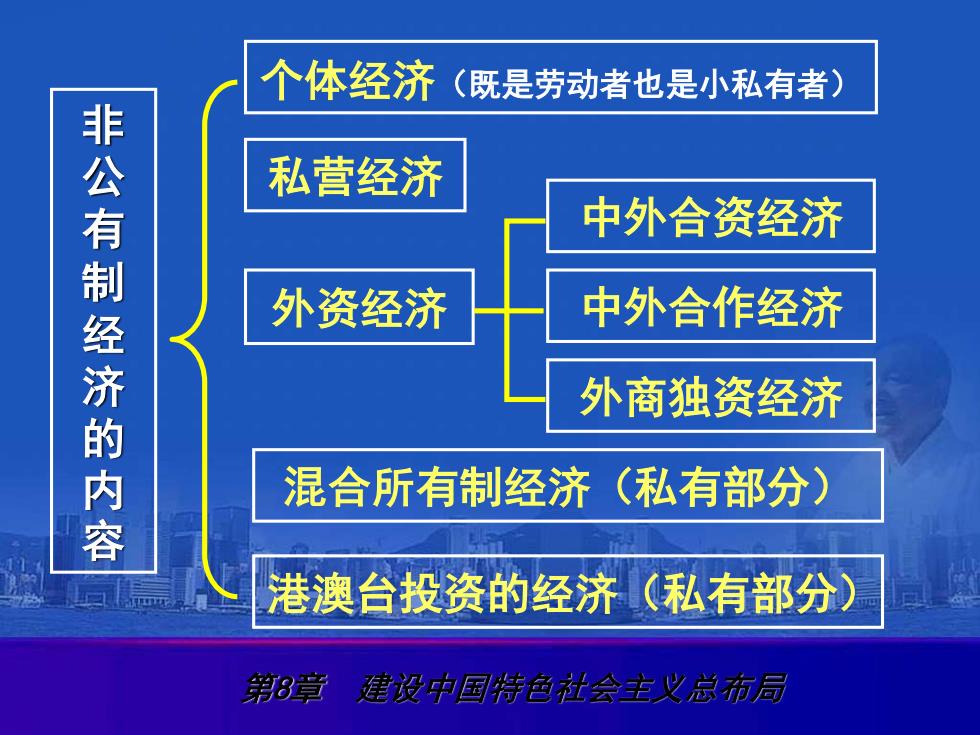 非公有制经济的内容

个体经济（既是劳动者也是小私有者）

私营经济

外资经济

中外合资经济

中外合作经济

外商独资经济

混合所有制经济（私有部分）

港澳台投资的经济（私有部分）

第8章　建设中国特色社会主义总布局